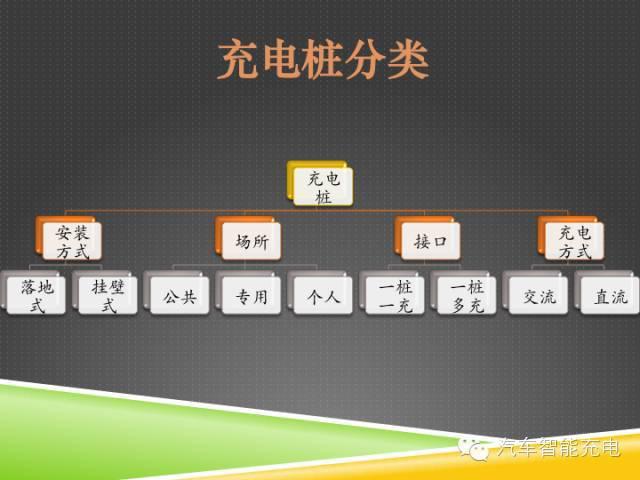 充电桩分类

充电桩

安装方式

场所

接口

充电方式

落地式

挂壁式

公共

专用

个人

一桩一充

一桩多充

交流

直流

汽车智能充电